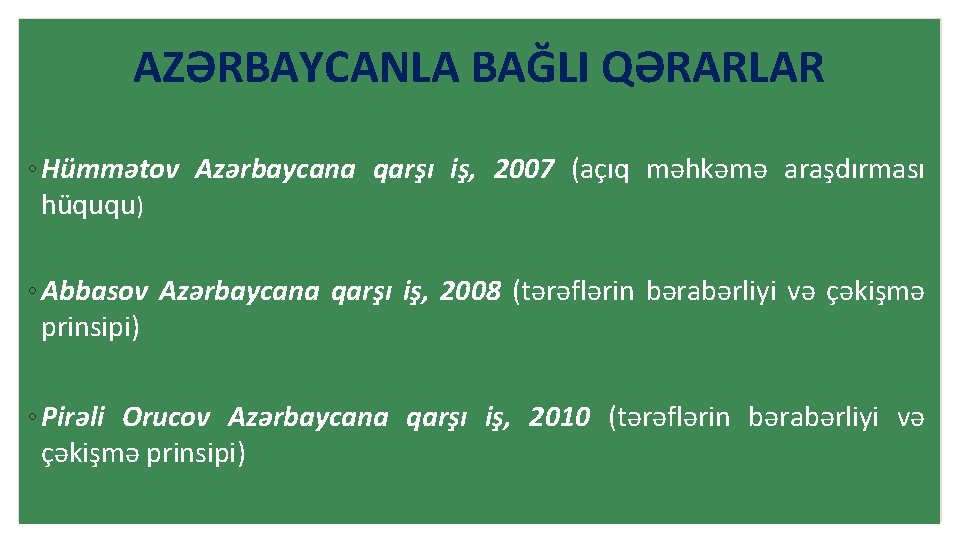 AZƏRBAYCANLA BAĞLI QƏRARLAR

◦ Hümmətov Azərbaycana qarşı iş, 2007 (açıq məhkəmə araşdırması hüququ)

◦ Abbasov Azərbaycana qarşı iş, 2008 (tərəflərin bərabərliyi və çəkişmə prinsipi)

◦ Pirəli Orucov Azərbaycana qarşı iş, 2010 (tərəflərin bərabərliyi və çəkişmə prinsipi)